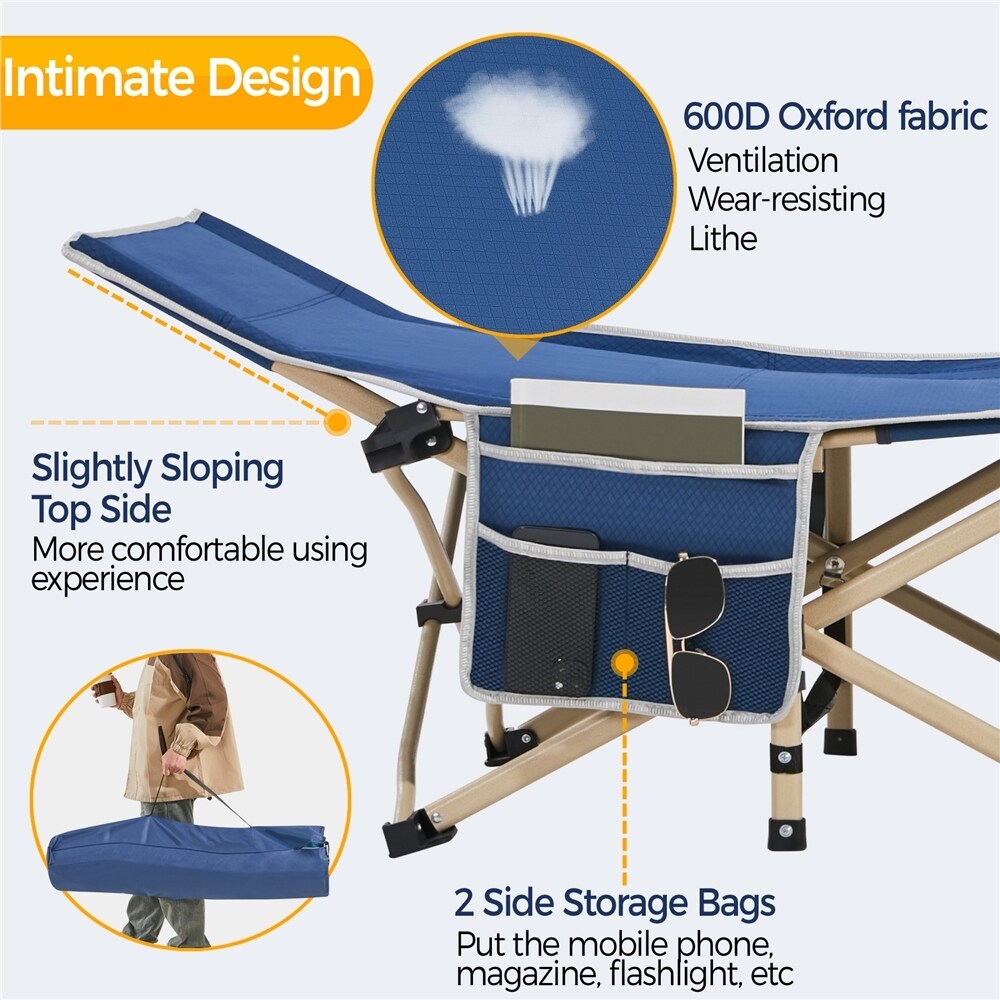 Intimate Design

600D Oxford fabric
Ventilation
Wear-resisting
Lithe

Slightly Sloping Top Side
More comfortable using experience

2 Side Storage Bags
Put the mobile phone, magazine, flashlight, etc